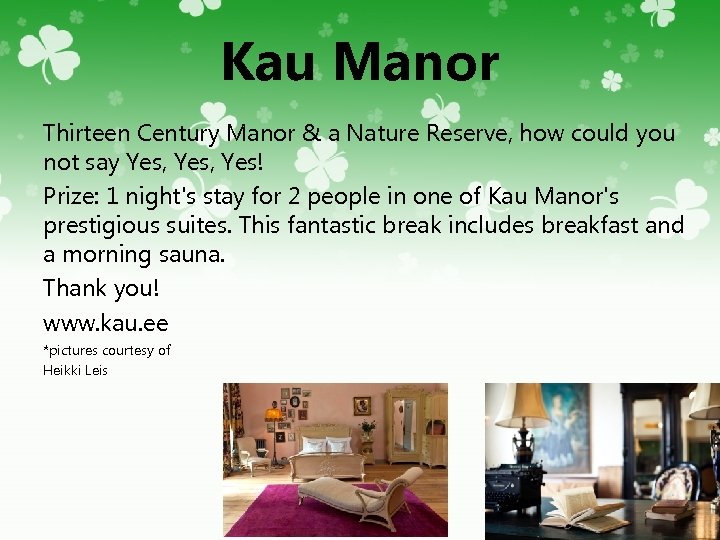 Kau Manor

Thirteen Century Manor & a Nature Reserve, how could you not say Yes, Yes, Yes!

Prize: 1 night's stay for 2 people in one of Kau Manor's prestigious suites. This fantastic break includes breakfast and a morning sauna.

Thank you!

www.kau.ee

*pictures courtesy of Heikki Leis